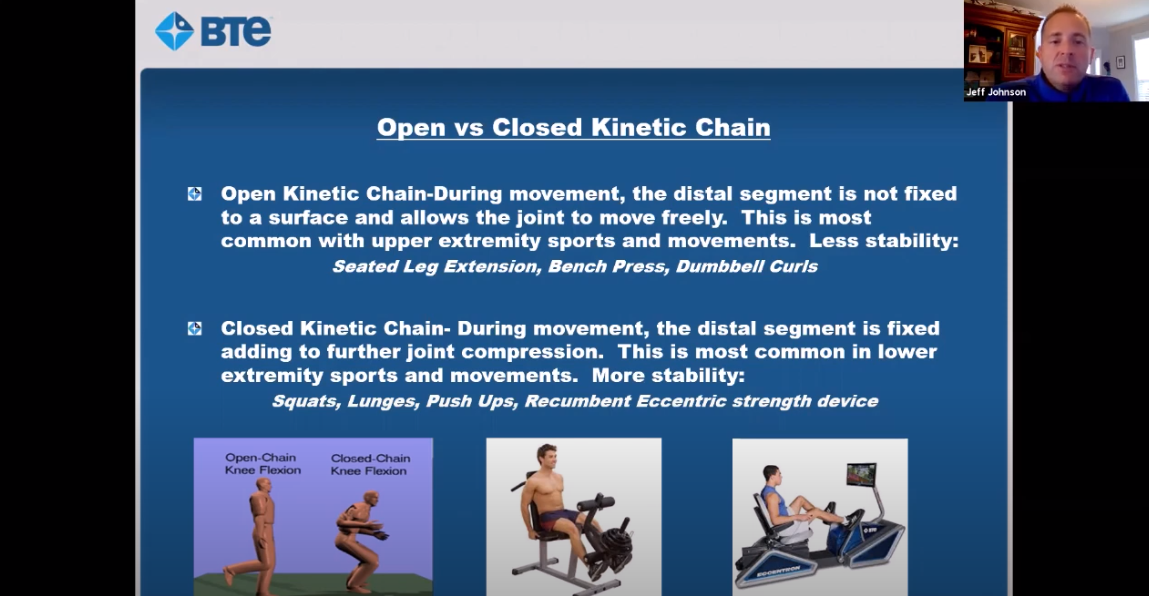 BTE

Jeff Johnson

Open vs Closed Kinetic Chain

Open Kinetic Chain-During movement, the distal segment is not fixed to a surface and allows the joint to move freely. This is most common with upper extremity sports and movements. Less stability:
Seated Leg Extension, Bench Press, Dumbbell Curls

Closed Kinetic Chain- During movement, the distal segment is fixed adding to further joint compression. This is most common in lower extremity sports and movements. More stability:
Squats, Lunges, Push Ups, Recumbent Eccentric strength device

Open-Chain Knee Flexion

Closed-Chain Knee Flexion

ECCENTRON